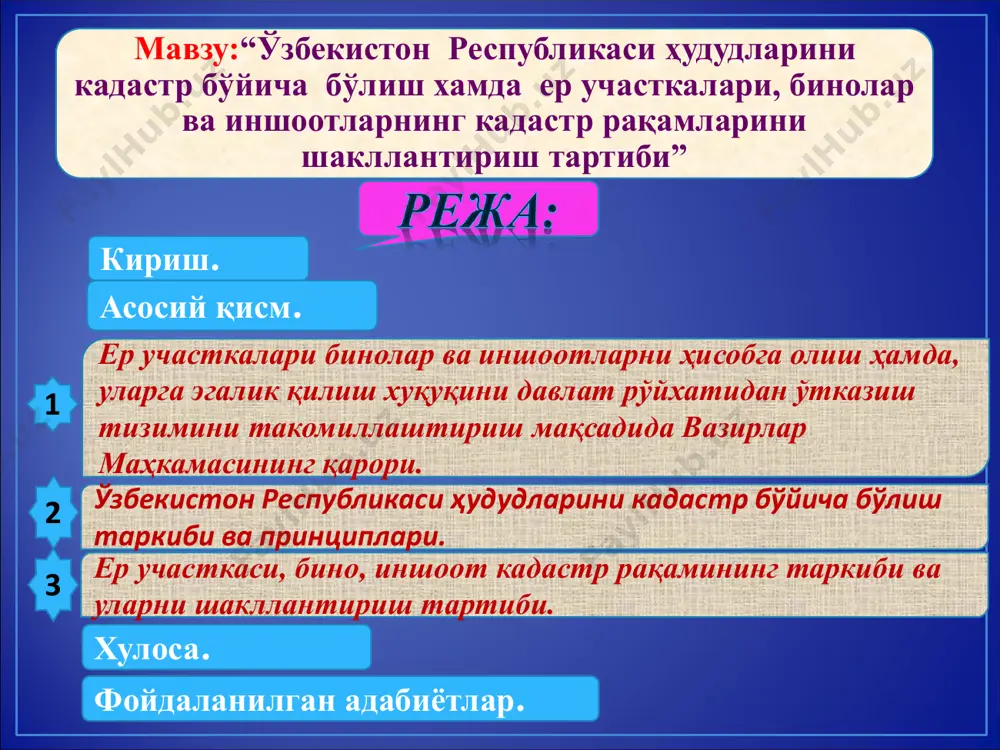 Мавзу:“Ўзбекистон Республикаси ҳудудларини кадастр бўйича бўлиш хамда ер участкалари, бинолар ва иншоотларнинг кадастр рақамларини шакллантириш тартиби”

РЕЖА:

Кириш.

Асосий қисм.

1 Ер участкалари бинолар ва иншоотларни ҳисобга олиш ҳамда, уларга эгалик қилиш хуқуқини давлат рўйхатидан ўтказиш тизимини такомиллаштириш мақсадида Вазирлар Маҳкамасининг қарори.

2 Ўзбекистон Республикаси ҳудудларини кадастр бўйича бўлиш таркиби ва принциплари.

3 Ер участкаси, бино, иншоот кадастр рақамининг таркиби ва уларни шакллантириш тартиби.

Хулоса.

Фойдаланилган адабиётлар.

FaylHub.uz